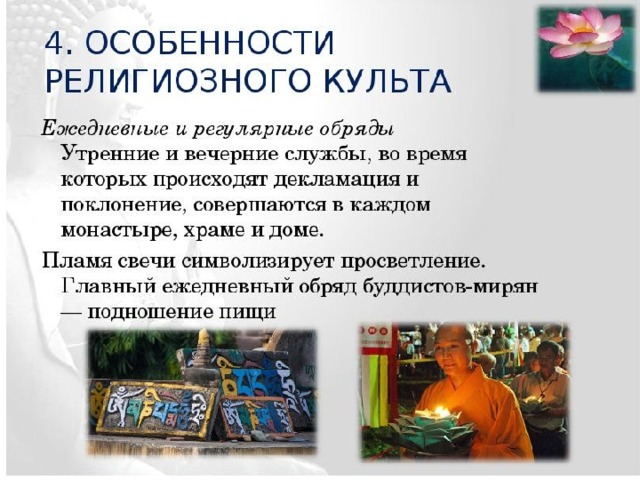 4. ОСОБЕННОСТИ РЕЛИГИОЗНОГО КУЛЬТА

Ежедневные и регулярные обряды
Утренние и вечерние службы, во время которых происходят декламация и поклонение, совершаются в каждом монастыре, храме и доме.

Пламя свечи символизирует просветление. Главный ежедневный обряд буддистов-мирян — подношение пищи